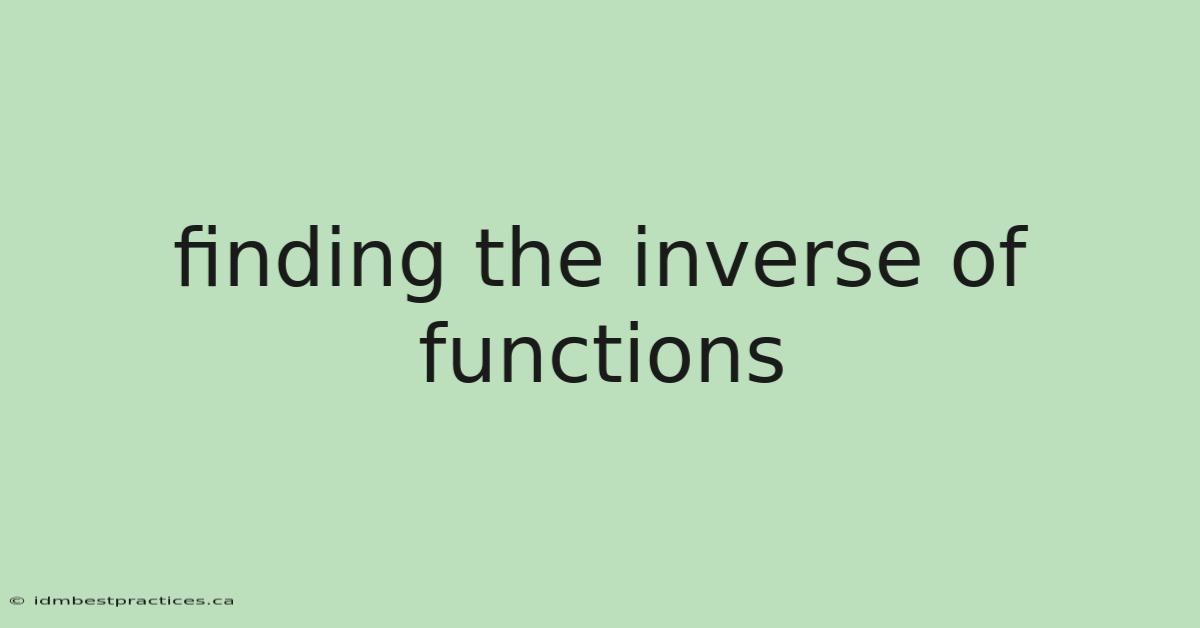 finding the inverse of functions

© idmbestpractices.ca